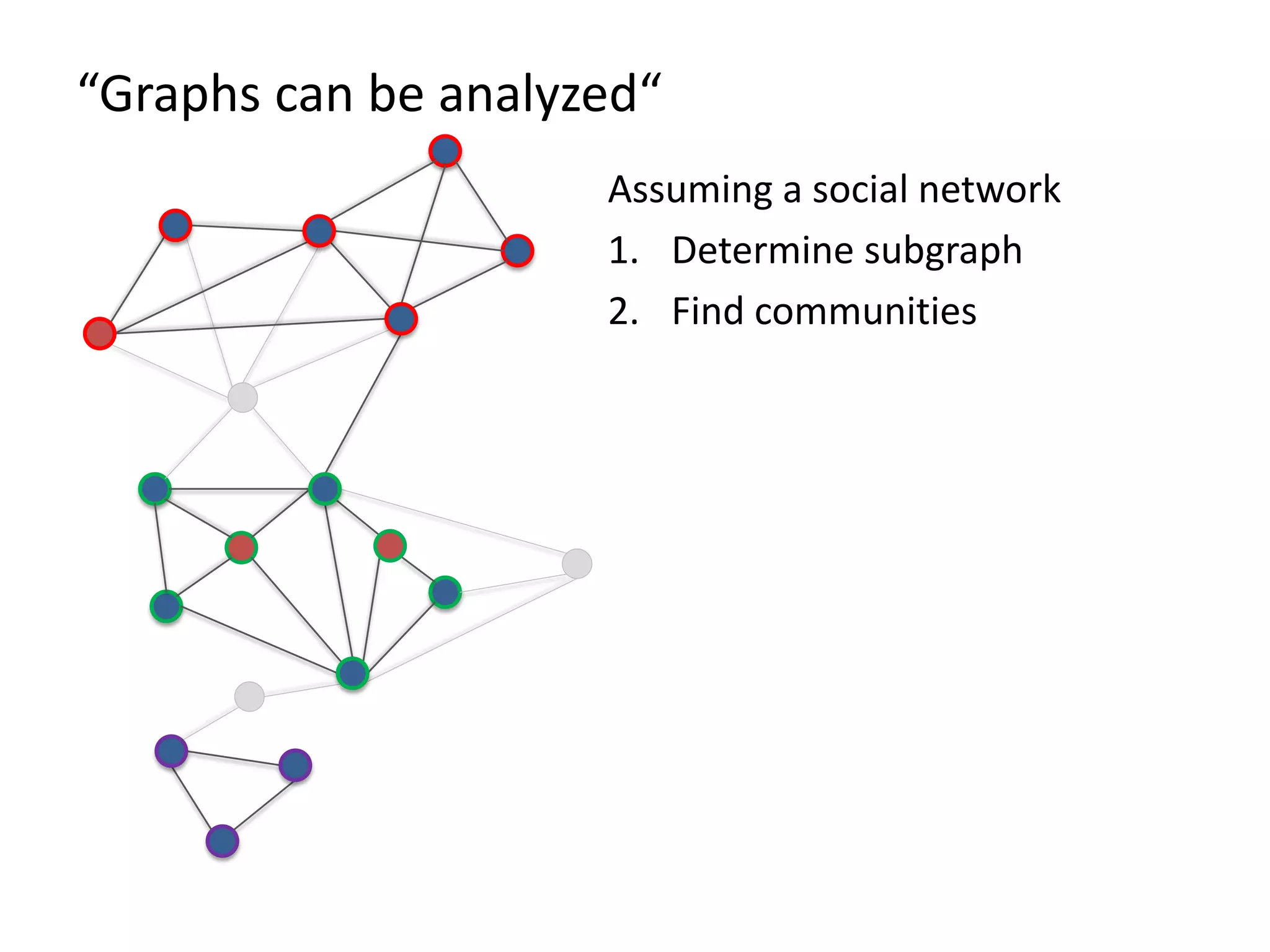 “Graphs can be analyzed“

Assuming a social network

1. Determine subgraph
2. Find communities